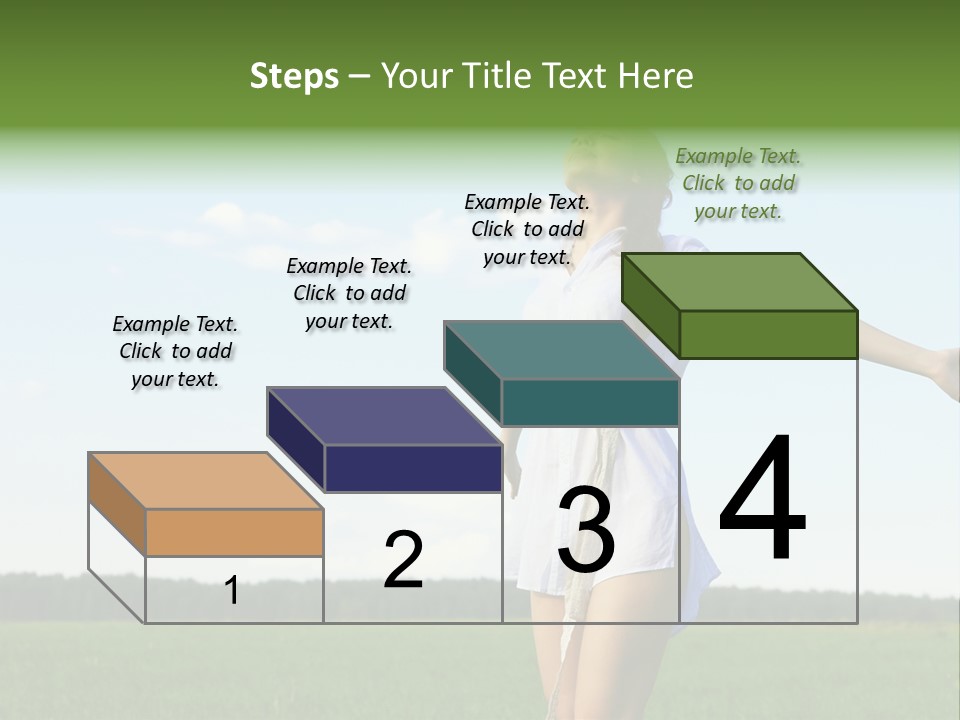 Steps – Your Title Text Here

Example Text. Click to add your text.

Example Text. Click to add your text.

Example Text. Click to add your text.

Example Text. Click to add your text.

1

2

3

4